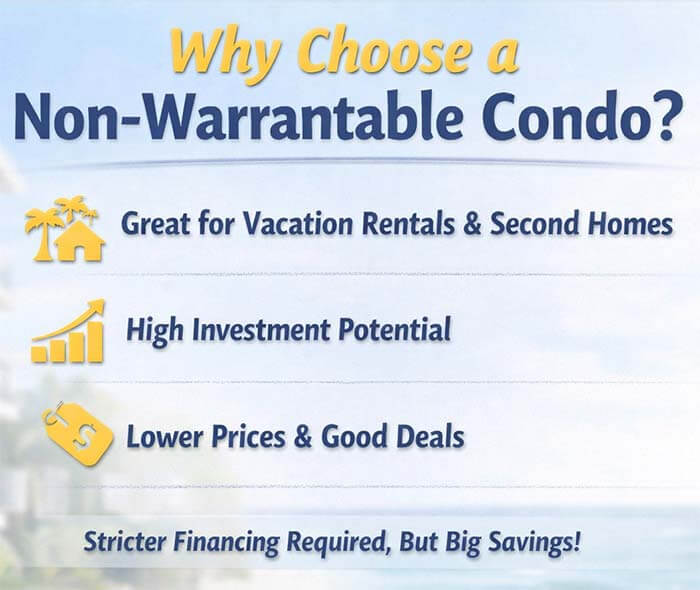 Why Choose a
Non-Warrantable Condo?

Great for Vacation Rentals & Second Homes

High Investment Potential

$

Lower Prices & Good Deals

Stricter Financing Required, But Big Savings!